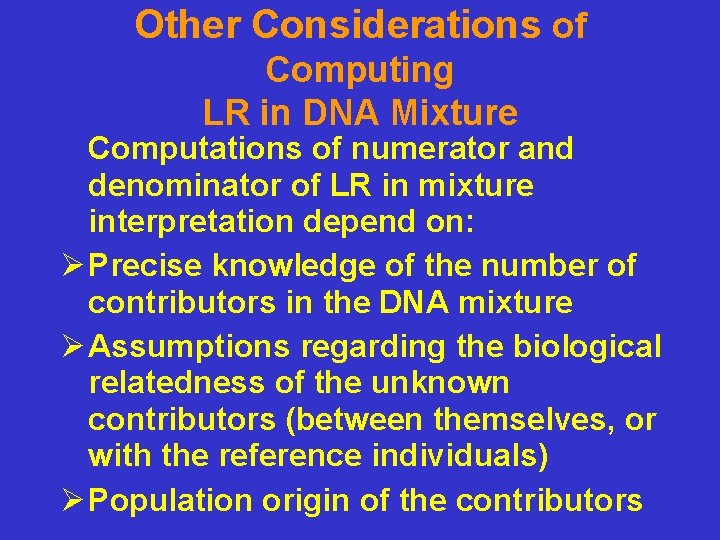 Other Considerations of Computing LR in DNA Mixture

Computations of numerator and denominator of LR in mixture interpretation depend on:

➢ Precise knowledge of the number of contributors in the DNA mixture

➢ Assumptions regarding the biological relatedness of the unknown contributors (between themselves, or with the reference individuals)

➢ Population origin of the contributors